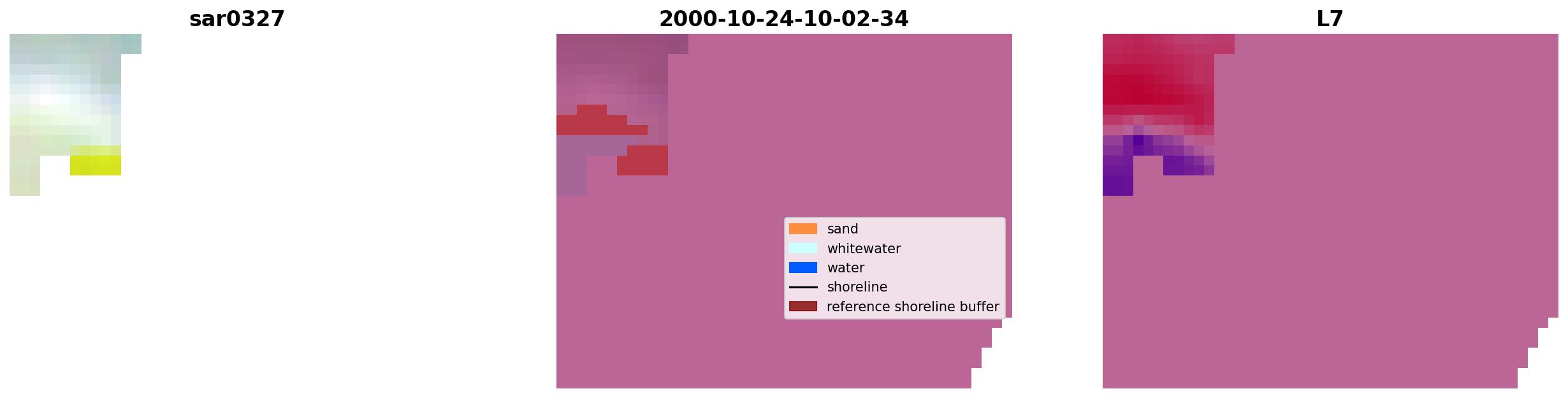 sar0327

2000-10-24-10-02-34

L7

sand
whitewater
water
shoreline
reference shoreline buffer